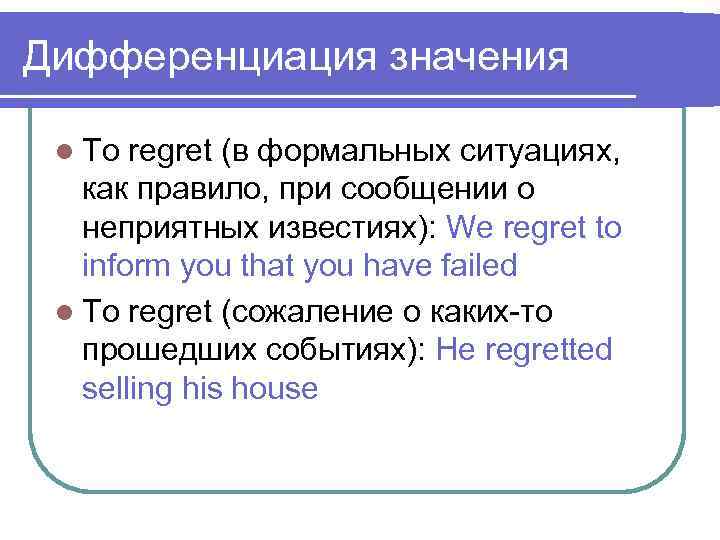 Дифференциация значения

To regret (в формальных ситуациях, как правило, при сообщении о неприятных известиях): We regret to inform you that you have failed

To regret (сожаление о каких-то прошедших событиях): He regretted selling his house